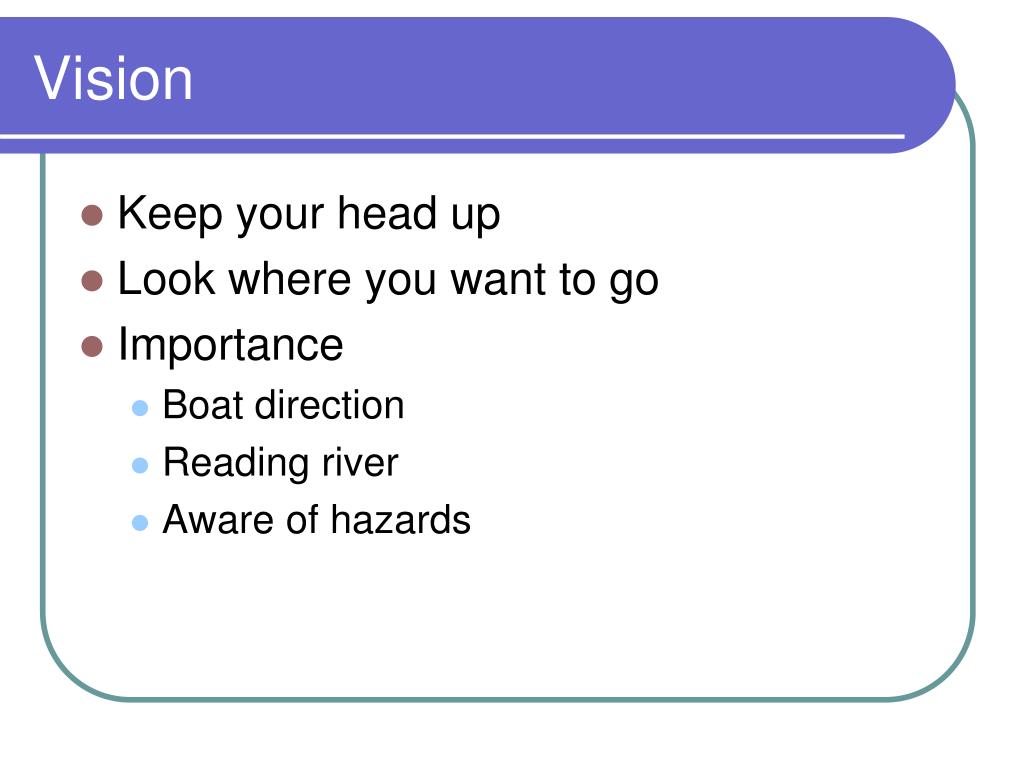 Vision

- Keep your head up
- Look where you want to go
- Importance
  - Boat direction
  - Reading river
  - Aware of hazards